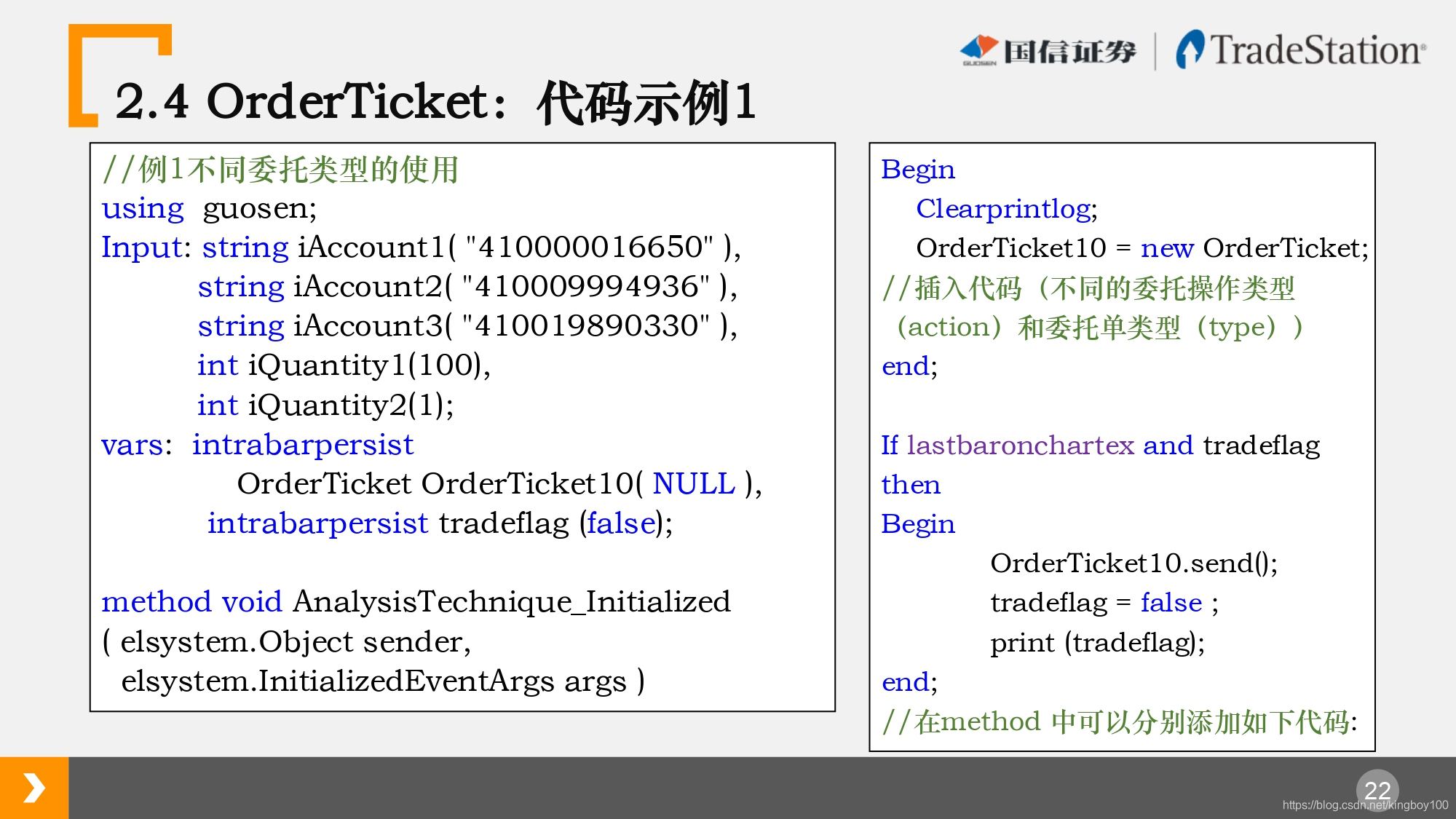 GUOSEN 国信证券 | TradeStation®

2.4 OrderTicket：代码示例1

//例1不同委托类型的使用
using guosen;
Input: string iAccount1( "410000016650" ),
string iAccount2( "410009994936" ),
string iAccount3( "410019890330" ),
int iQuantity1(100),
int iQuantity2(1);
vars: intrabarpersist
OrderTicket OrderTicket10( NULL ),
intrabarpersist tradeflag (false);

method void AnalysisTechnique_Initialized
( elsystem.Object sender,
elsystem.InitializedEventArgs args )

Begin
Clearprintlog;
OrderTicket10 = new OrderTicket;
//插入代码（不同的委托操作类型（action）和委托单类型（type））
end;

If lastbaronchartex and tradeflag then
Begin
OrderTicket10.send();
tradeflag = false ;
print (tradeflag);
end;
//在method 中可以分别添加如下代码:

22

https://blog.csdn.net/kingboy100